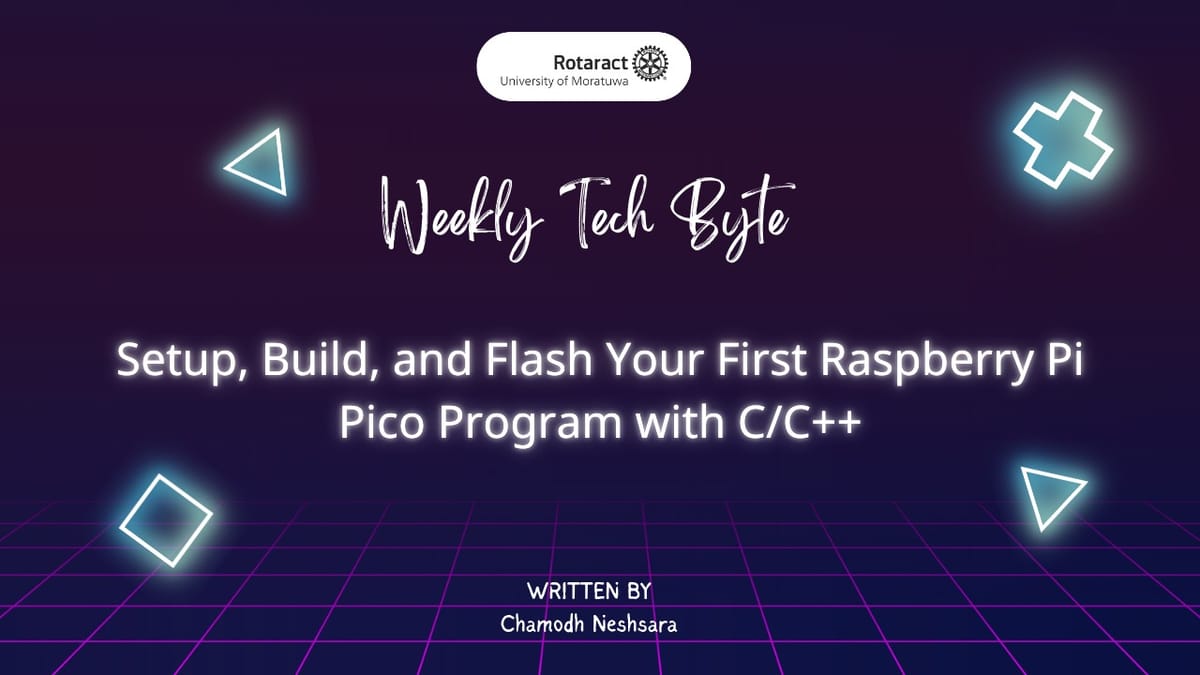 Rotaract
University of Moratuwa

Weekly Tech Byte

Setup, Build, and Flash Your First Raspberry Pi Pico Program with C/C++

WRITTEN BY
Chamodh Neshsara